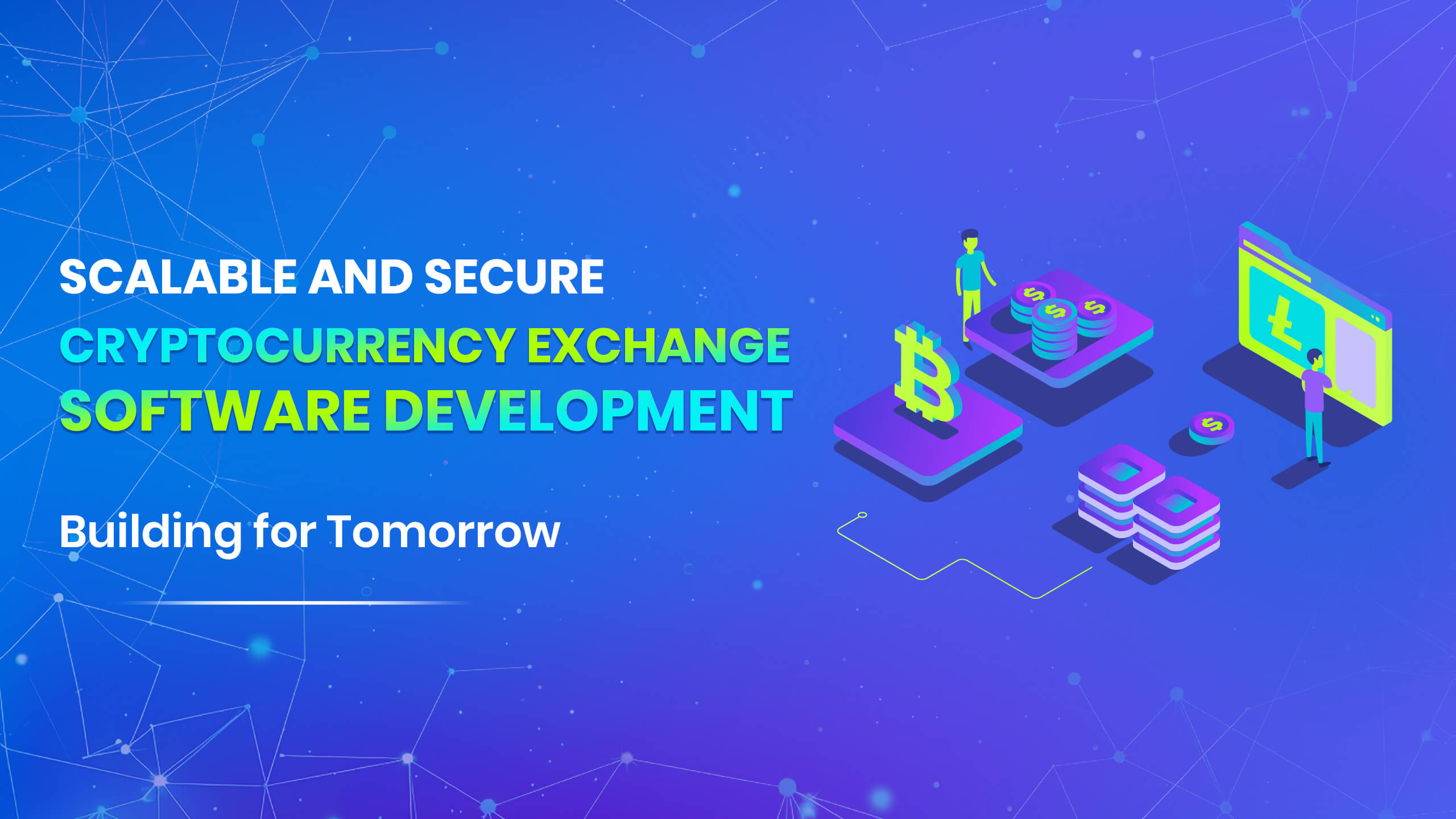 SCALABLE AND SECURE
CRYPTOCURRENCY EXCHANGE
SOFTWARE DEVELOPMENT

Building for Tomorrow